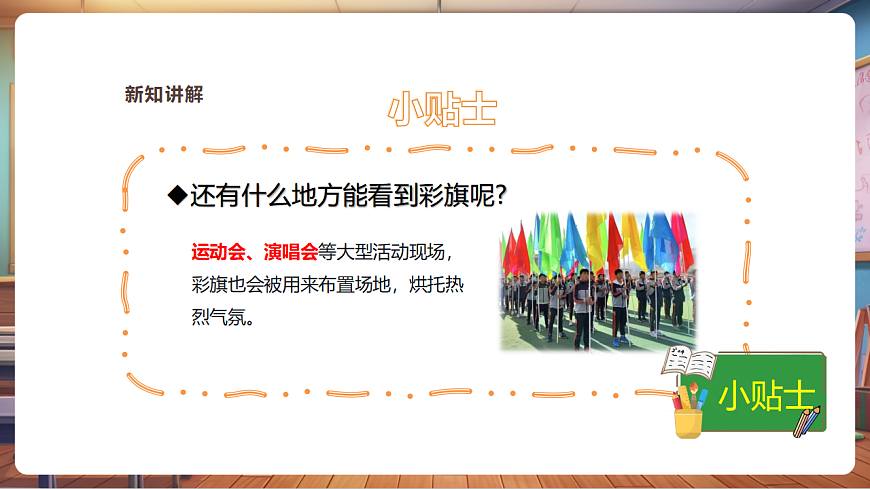 新知讲解

小贴士

◆还有什么地方能看到彩旗呢?

运动会、演唱会等大型活动现场，彩旗也会被用来布置场地，烘托热烈气氛。

小贴士